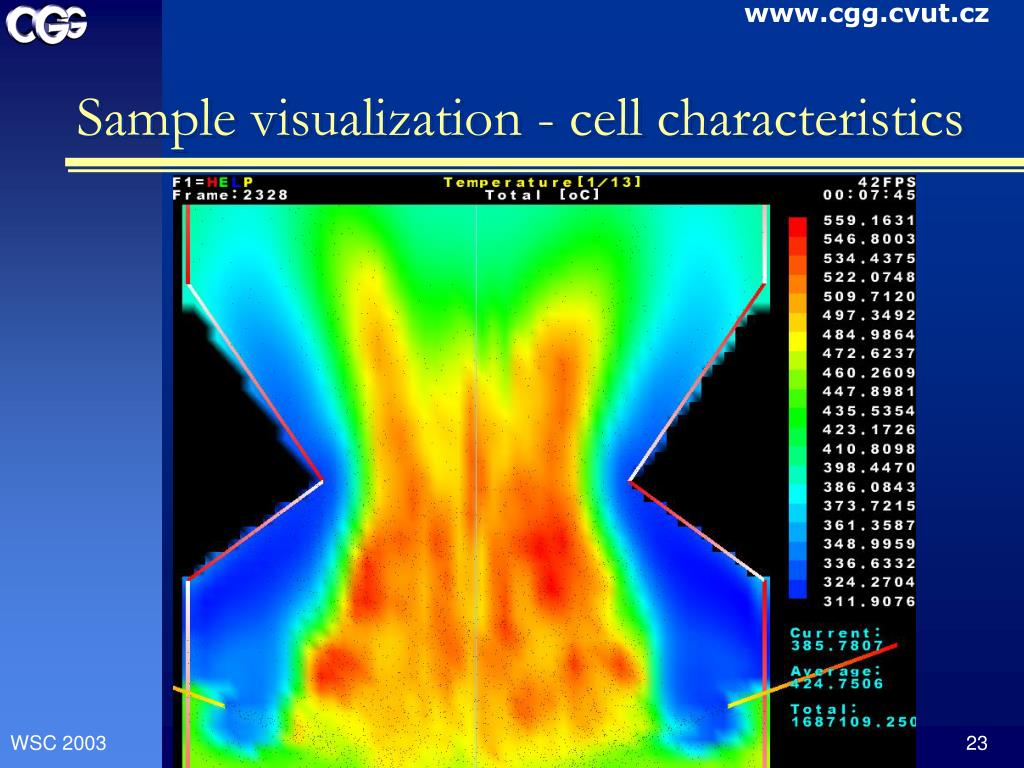 CGG

www.cgg.cvut.cz

Sample visualization - cell characteristics

F1=HELP
Frame:2328

Temperature[1/13]
Total [oC]

42FPS
00:07:45

559.1631
546.8003
534.4375
522.0748
509.7120
497.3492
484.9864
472.6237
460.2609
447.8981
435.5354
423.1726
410.8098
398.4470
386.0843
373.7215
361.3587
348.9959
336.6332
324.2704
311.9076

Current:
385.7807
Average:
424.7506
Total:
1687109.250

WSC 2003

23